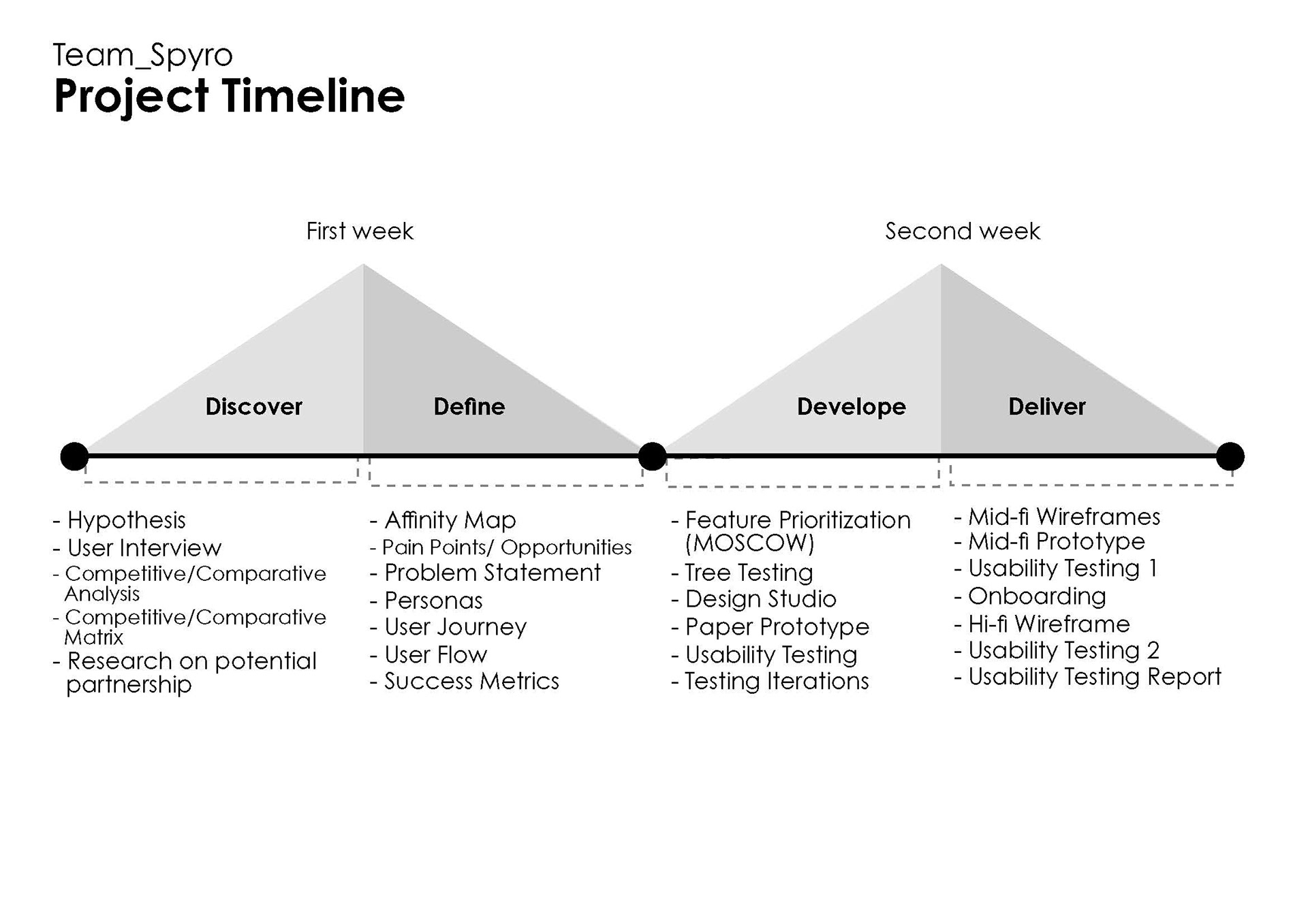 Team_Spyro
Project Timeline

First week

Second week

Discover

Define

Develope

Deliver

- Hypothesis
- User Interview
- Competitive/Comparative Analysis
- Competitive/Comparative Matrix
- Research on potential partnership

- Affinity Map
- Pain Points/ Opportunities
- Problem Statement
- Personas
- User Journey
- User Flow
- Success Metrics

- Feature Prioritization (MOSCOW)
- Tree Testing
- Design Studio
- Paper Prototype
- Usability Testing
- Testing Iterations

- Mid-fi Wireframes
- Mid-fi Prototype
- Usability Testing 1
- Onboarding
- Hi-fi Wireframe
- Usability Testing 2
- Usability Testing Report